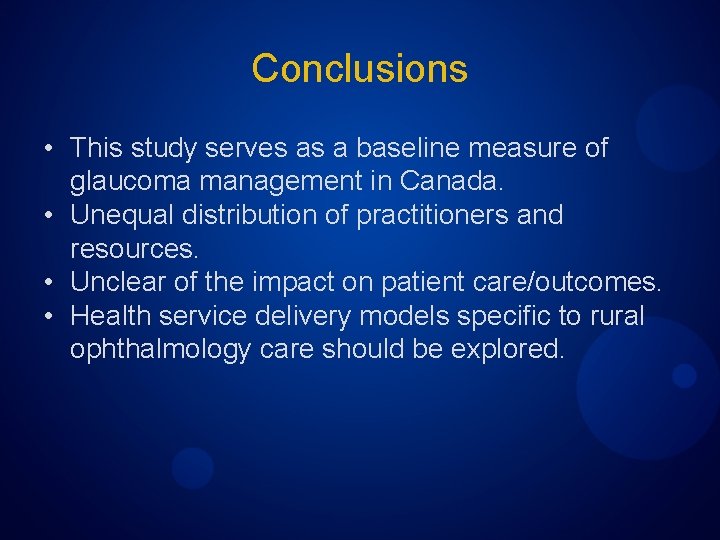 Conclusions

• This study serves as a baseline measure of glaucoma management in Canada.
• Unequal distribution of practitioners and resources.
• Unclear of the impact on patient care/outcomes.
• Health service delivery models specific to rural ophthalmology care should be explored.